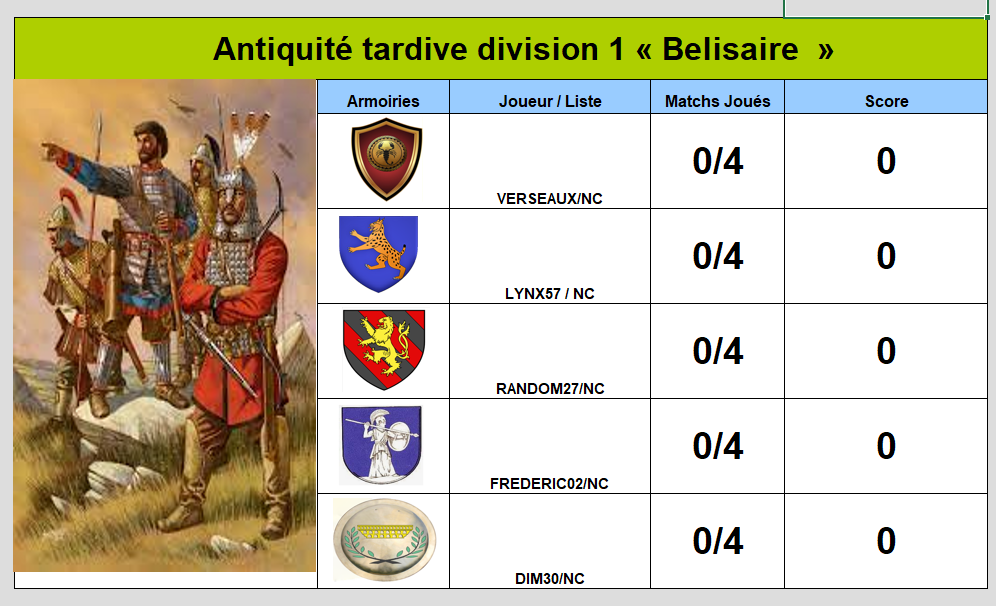 Antiquité tardive division 1 « Belisaire »

| Armoiries | Joueur / Liste | Matchs Joués | Score |
|---|---|---|---|
| | VERSEAUX/NC | 0/4 | 0 |
| | LYNX57 / NC | 0/4 | 0 |
| | RANDOM27/NC | 0/4 | 0 |
| | FREDERIC02/NC | 0/4 | 0 |
| | DIM30/NC | 0/4 | 0 |